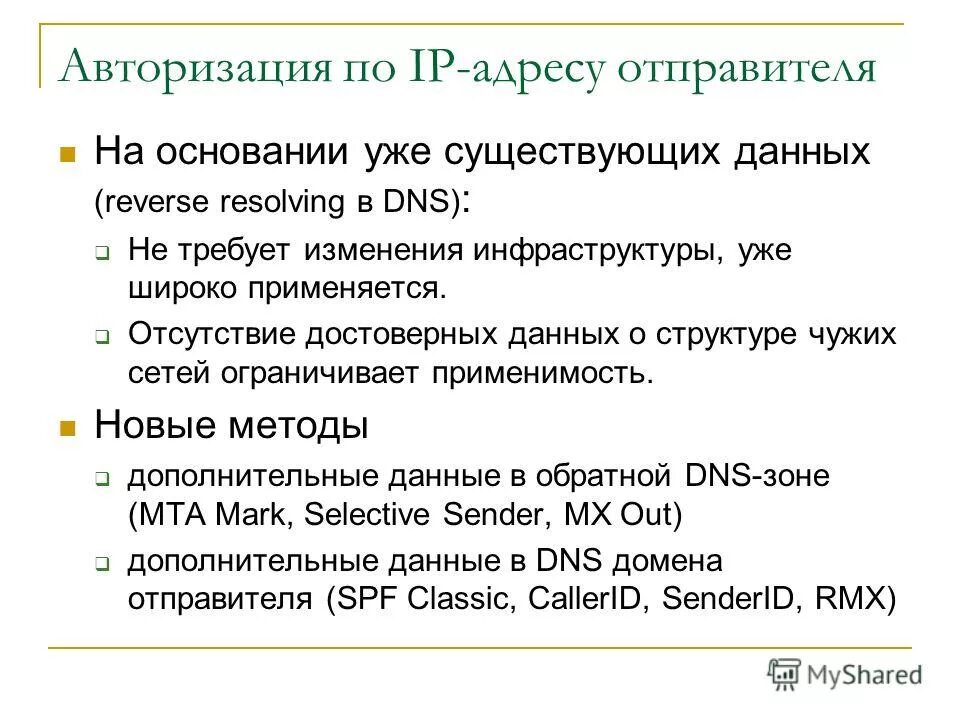 Авторизация по IP-адресу отправителя

На основании уже существующих данных (reverse resolving в DNS):

Не требует изменения инфраструктуры, уже широко применяется.

Отсутствие достоверных данных о структуре чужих сетей ограничивает применимость.

Новые методы

дополнительные данные в обратной DNS-зоне (MTA Mark, Selective Sender, MX Out)

дополнительные данные в DNS домена отправителя (SPF Classic, CallerID, SenderID, RMX)

MyShared